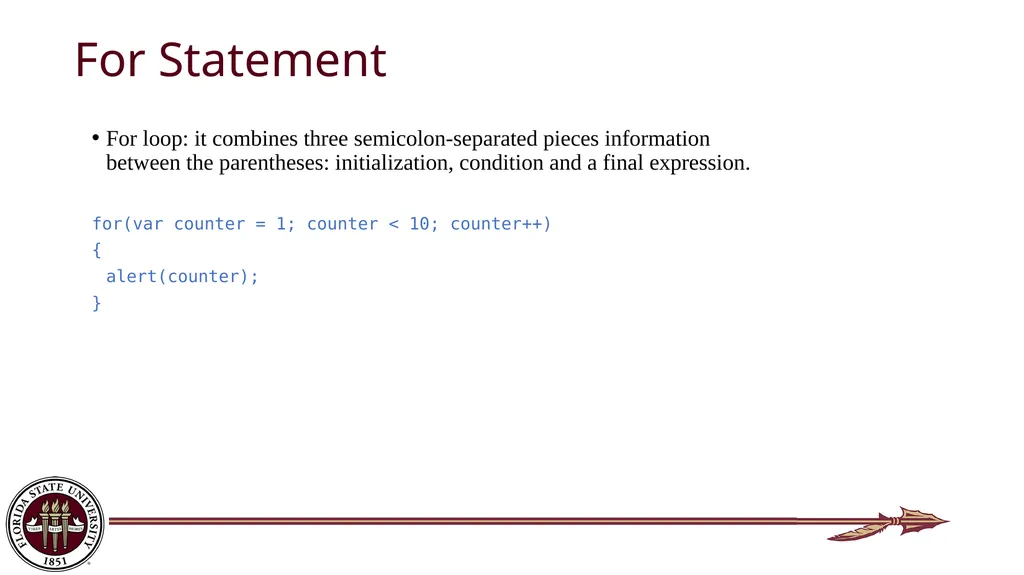 For Statement

• For loop: it combines three semicolon-separated pieces information between the parentheses: initialization, condition and a final expression.

for(var counter = 1; counter < 10; counter++)
{
  alert(counter);
}

FLORIDA STATE UNIVERSITY
1851